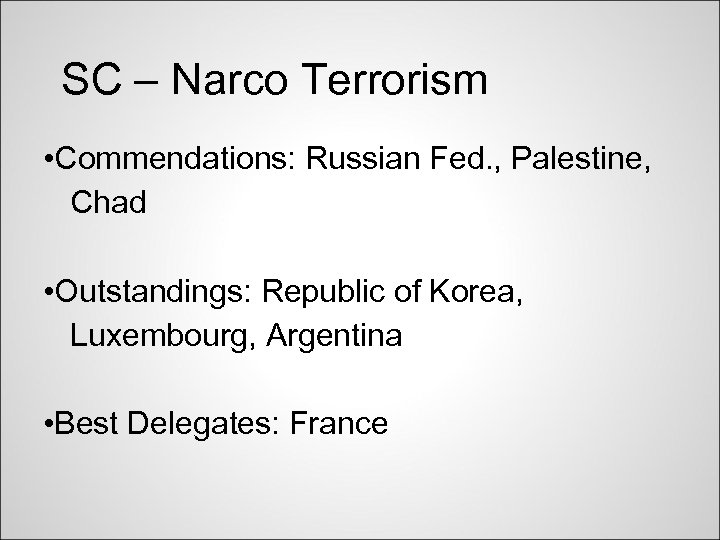 SC – Narco Terrorism

•Commendations: Russian Fed., Palestine, Chad

•Outstandings: Republic of Korea, Luxembourg, Argentina

•Best Delegates: France